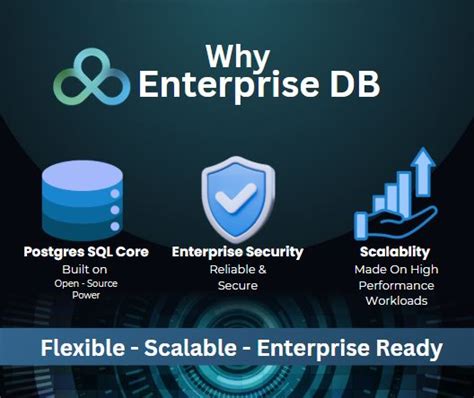 Why
Enterprise DB

Postgres SQL Core
Built on
Open - Source
Power

Enterprise Security
Reliable &
Secure

Scalablity
Made On High
Performance
Workloads

Flexible - Scalable - Enterprise Ready